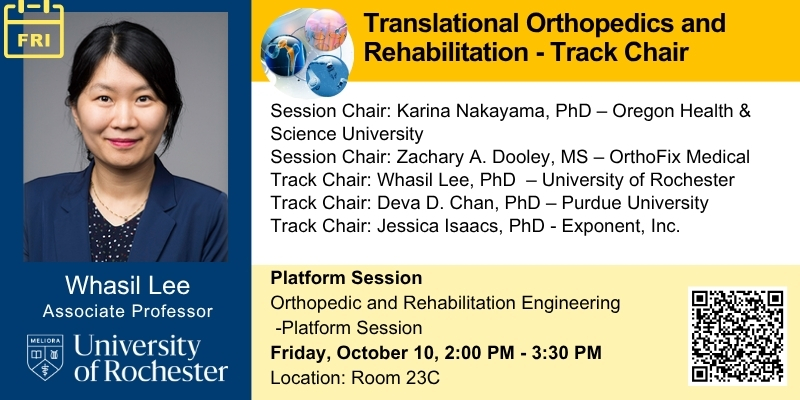 FRI

Whasil Lee
Associate Professor

MELIORA
University of Rochester

Translational Orthopedics and Rehabilitation - Track Chair

Session Chair: Karina Nakayama, PhD – Oregon Health & Science University
Session Chair: Zachary A. Dooley, MS – OrthoFix Medical
Track Chair: Whasil Lee, PhD – University of Rochester
Track Chair: Deva D. Chan, PhD – Purdue University
Track Chair: Jessica Isaacs, PhD - Exponent, Inc.

Platform Session
Orthopedic and Rehabilitation Engineering -Platform Session
Friday, October 10, 2:00 PM - 3:30 PM
Location: Room 23C